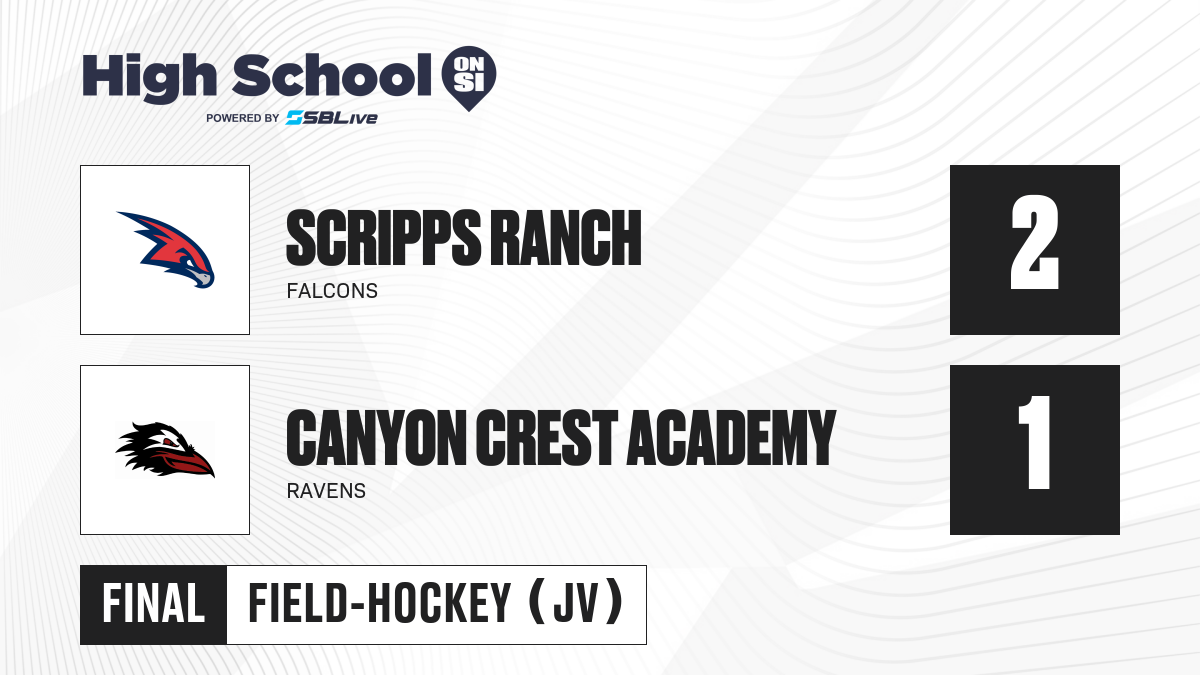 High School ON SI
POWERED BY SBLive

SCRIPPS RANCH
FALCONS
2

CANYON CREST ACADEMY
RAVENS
1

FINAL
FIELD-HOCKEY (JV)